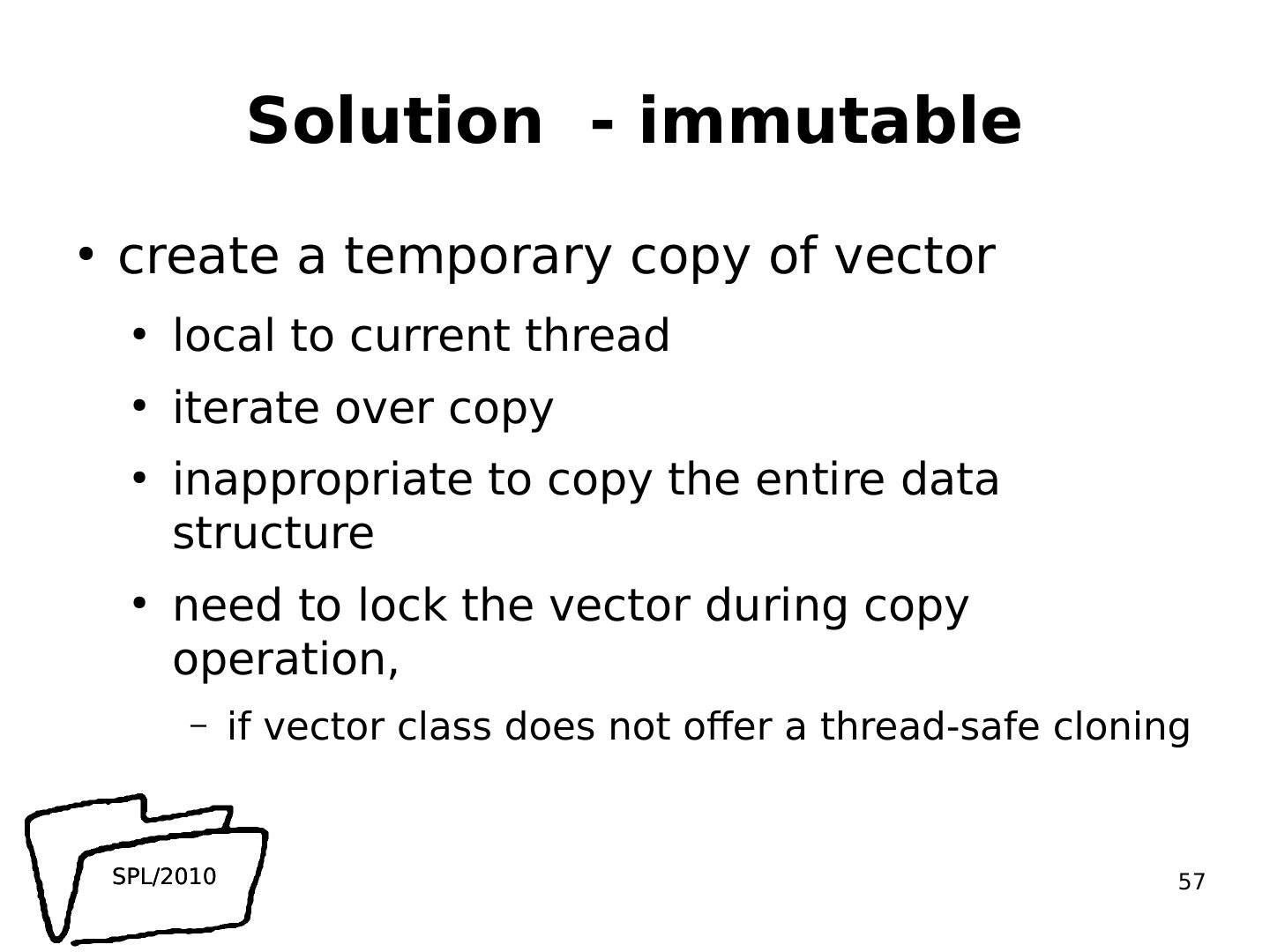 Solution - immutable

• create a temporary copy of vector

• local to current thread

• iterate over copy

• inappropriate to copy the entire data structure

• need to lock the vector during copy operation,

– if vector class does not offer a thread-safe cloning

SPL/2010

57